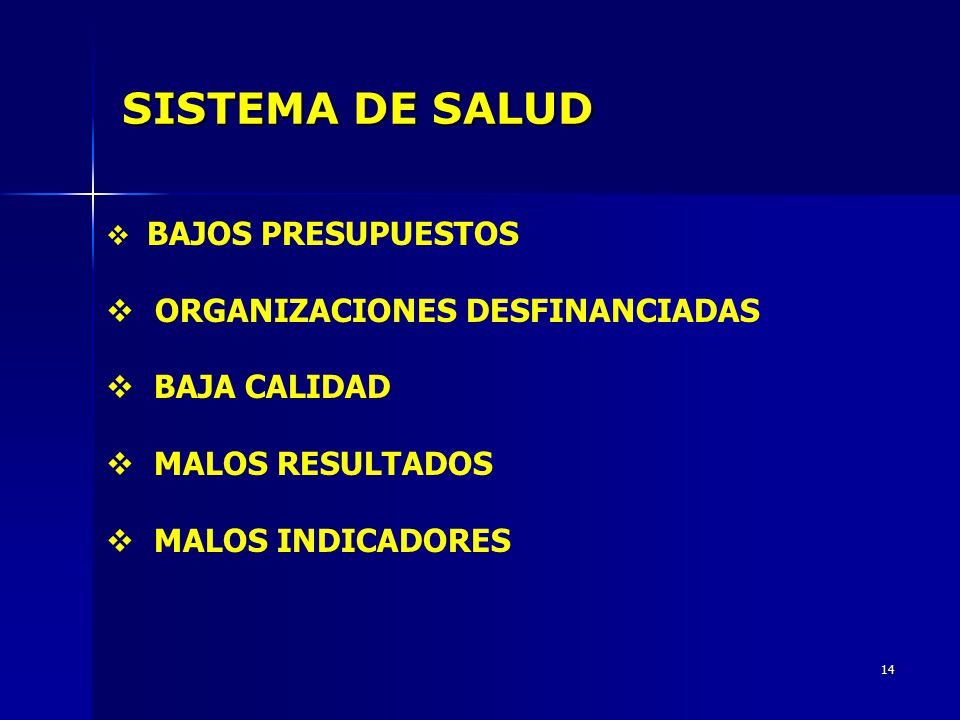 SISTEMA DE SALUD

❖ BAJOS PRESUPUESTOS

❖ ORGANIZACIONES DESFINANCIADAS

❖ BAJA CALIDAD

❖ MALOS RESULTADOS

❖ MALOS INDICADORES

14